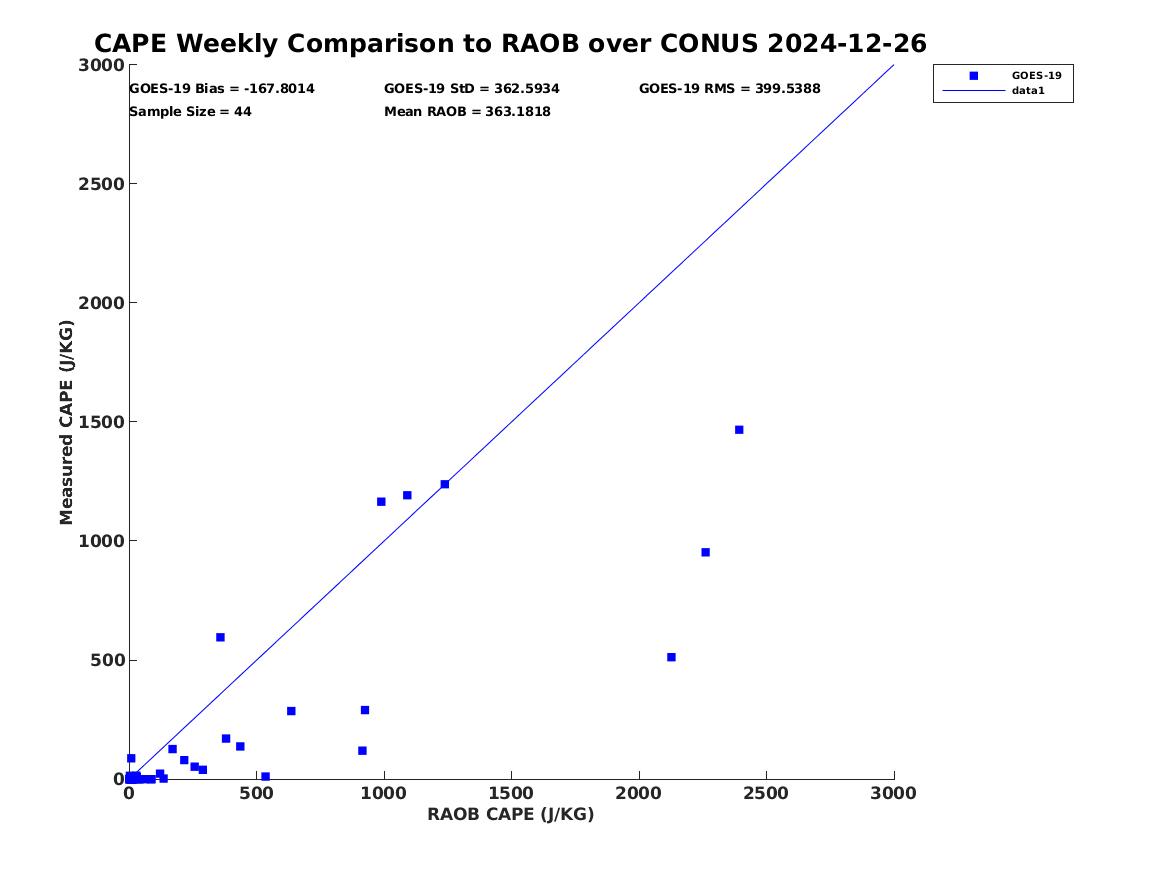 CAPE Weekly Comparison to RAOB over CONUS 2024-12-26

GOES-19 Bias = -167.8014
GOES-19 StD = 362.5934
GOES-19 RMS = 399.5388
Sample Size = 44
Mean RAOB = 363.1818

GOES-19
data1

Measured CAPE (J/KG)
3000
2500
2000
1500
1000
500
0

0
500
1000
1500
2000
2500
3000
RAOB CAPE (J/KG)